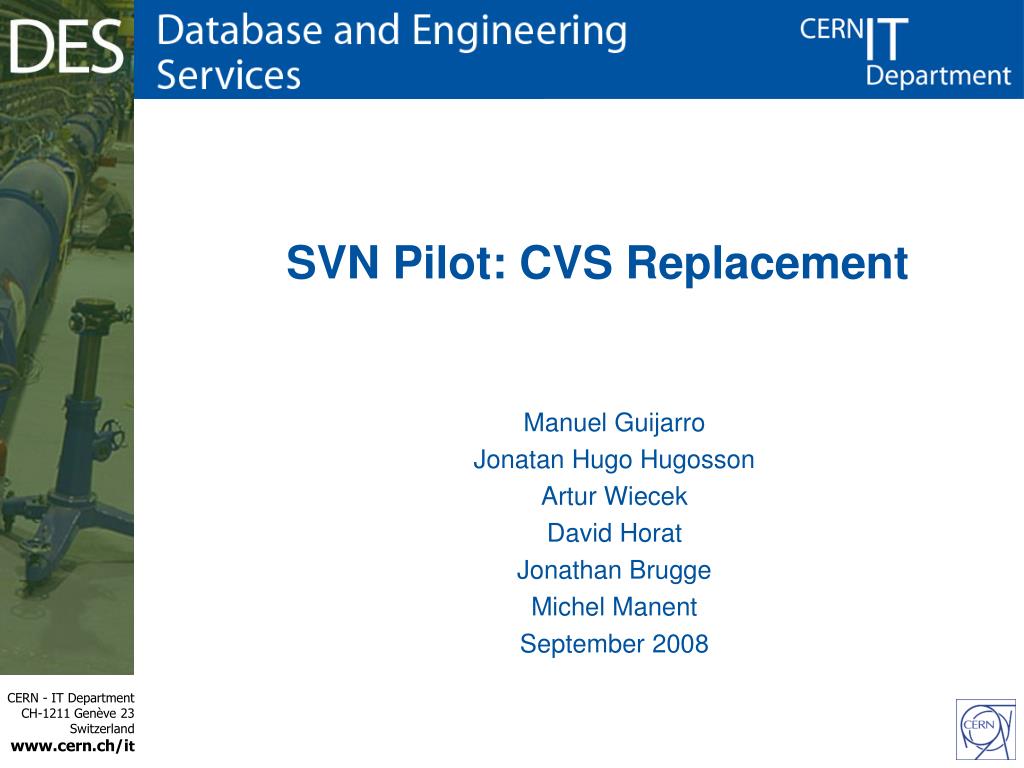 DES Database and Engineering Services

CERN IT Department

SVN Pilot: CVS Replacement

Manuel Guijarro
Jonatan Hugo Hugosson
Artur Wiecek
David Horat
Jonathan Brugge
Michel Manent
September 2008

CERN - IT Department
CH-1211 Genève 23
Switzerland
www.cern.ch/it

CERN